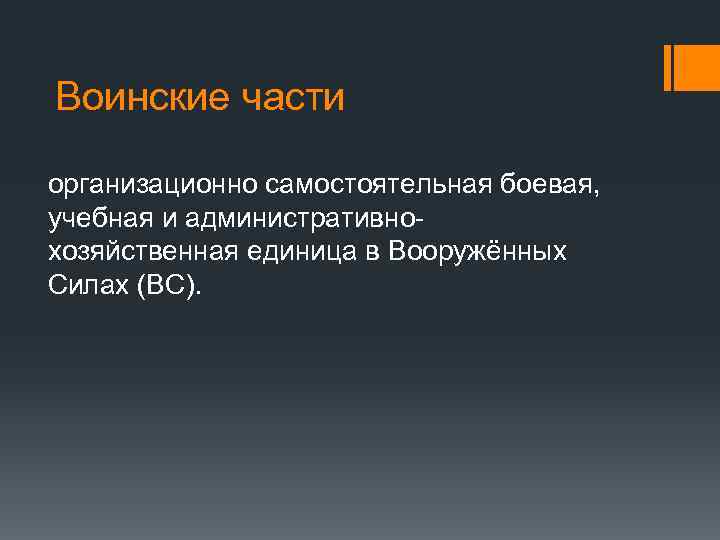 Воинские части

организационно самостоятельная боевая, учебная и административно-хозяйственная единица в Вооружённых Силах (ВС).